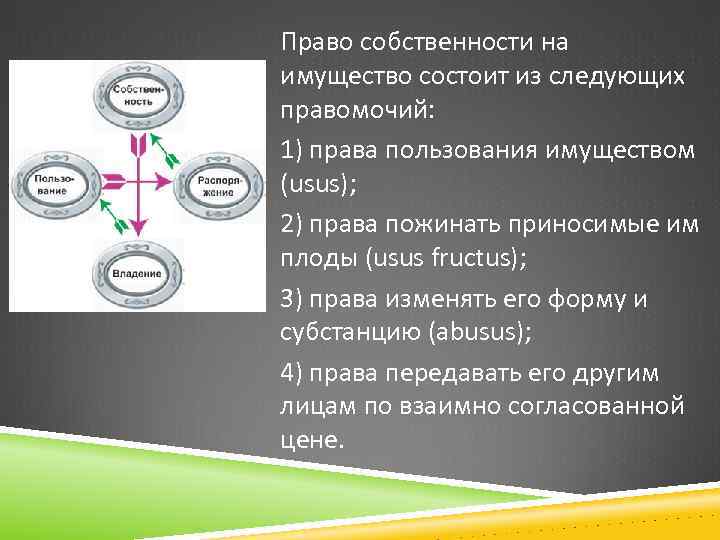 Собственность

Пользование

Распоряжение

Владение

Право собственности на имущество состоит из следующих правомочий:

1) права пользования имуществом (usus);

2) права пожинать приносимые им плоды (usus fructus);

3) права изменять его форму и субстанцию (abusus);

4) права передавать его другим лицам по взаимно согласованной цене.